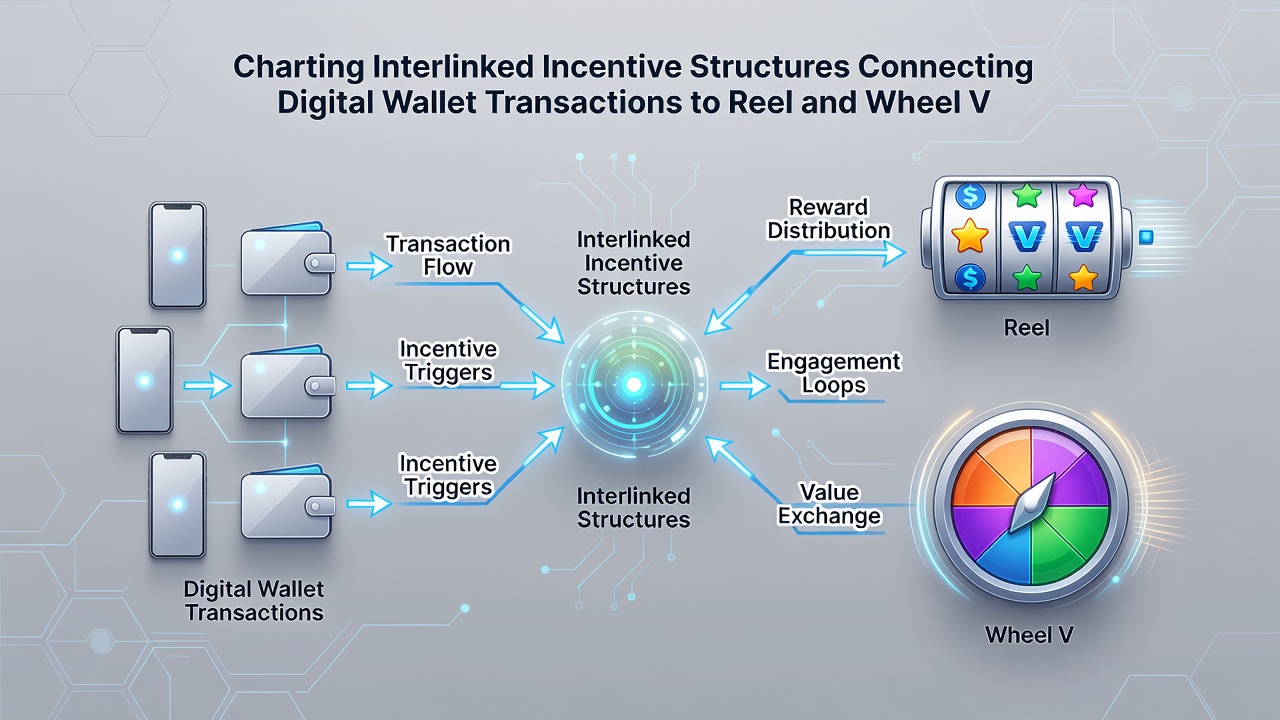 Charting Interlinked Incentive Structures Connecting Digital Wallet Transactions to Reel and Wheel V

Transaction Flow

Incentive Triggers

Incentive Triggers

Digital Wallet Transactions

Interlinked Incentive Structures

Interlinked Structures

Reward Distribution

Engagement Loops

Value Exchange

$

V

V

$

Reel

Wheel V